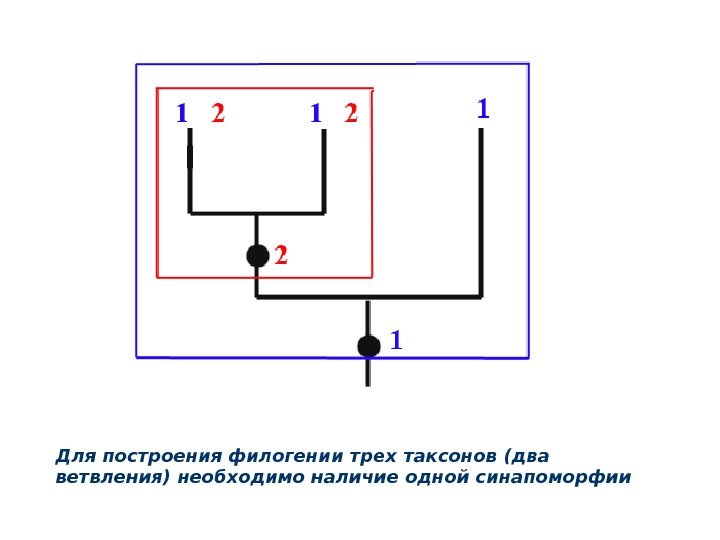 1 2 1 2 1

2

1

Для построения филогении трех таксонов (два ветвления) необходимо наличие одной синапоморфии